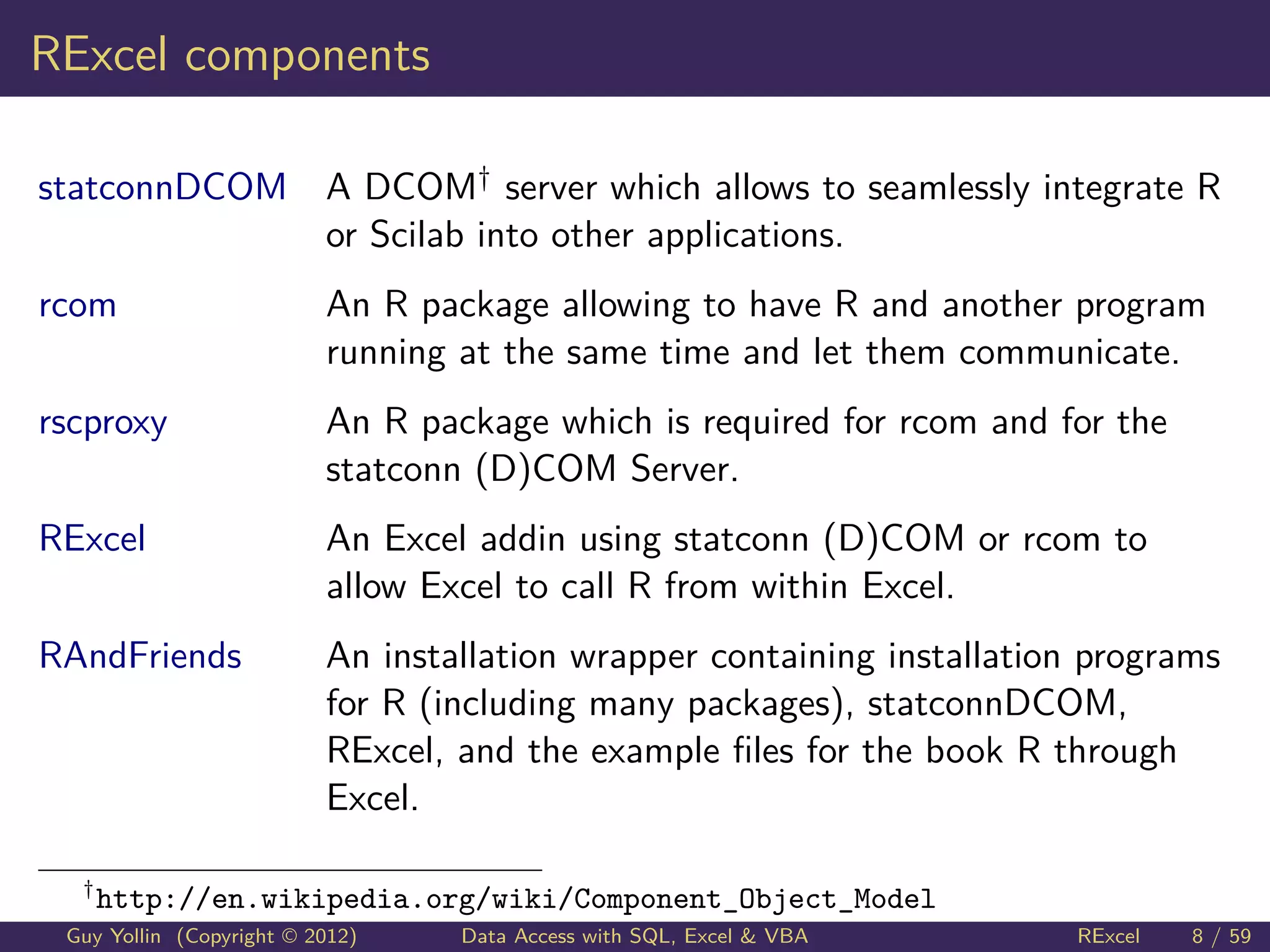 RExcel components

statconnDCOM A DCOM$^\dagger$ server which allows to seamlessly integrate R or Scilab into other applications.

rcom An R package allowing to have R and another program running at the same time and let them communicate.

rscproxy An R package which is required for rcom and for the statconn (D)COM Server.

RExcel An Excel addin using statconn (D)COM or rcom to allow Excel to call R from within Excel.

RAndFriends An installation wrapper containing installation programs for R (including many packages), statconnDCOM, RExcel, and the example files for the book R through Excel.

$^\dagger$http://en.wikipedia.org/wiki/Component_Object_Model

Guy Yollin (Copyright © 2012) Data Access with SQL, Excel & VBA RExcel 8 / 59